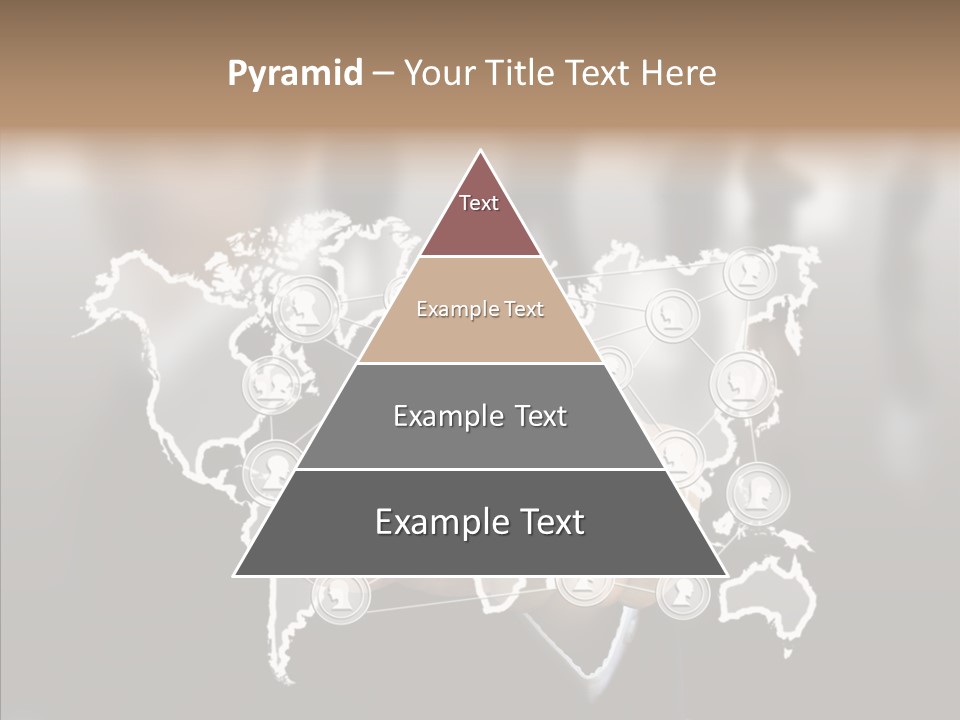 Pyramid – Your Title Text Here

Text

Example Text

Example Text

Example Text